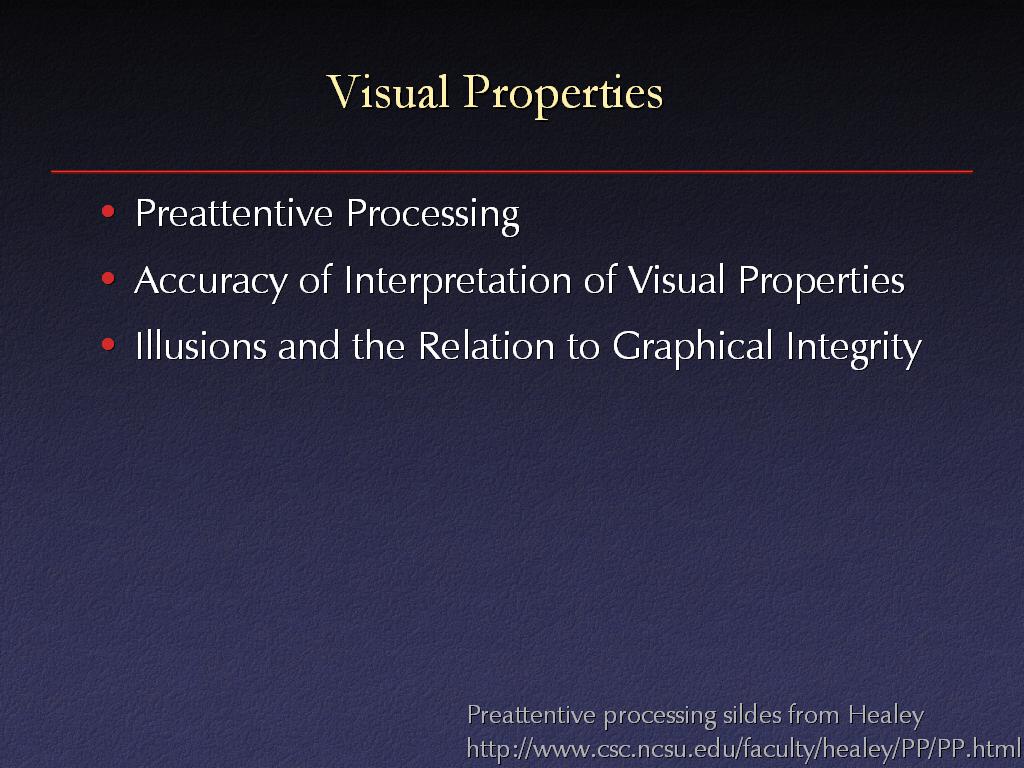 Visual Properties

• Preattentive Processing
• Accuracy of Interpretation of Visual Properties
• Illusions and the Relation to Graphical Integrity

Preattentive processing sildes from Healey
http://www.csc.ncsu.edu/faculty/healey/PP/PP.html